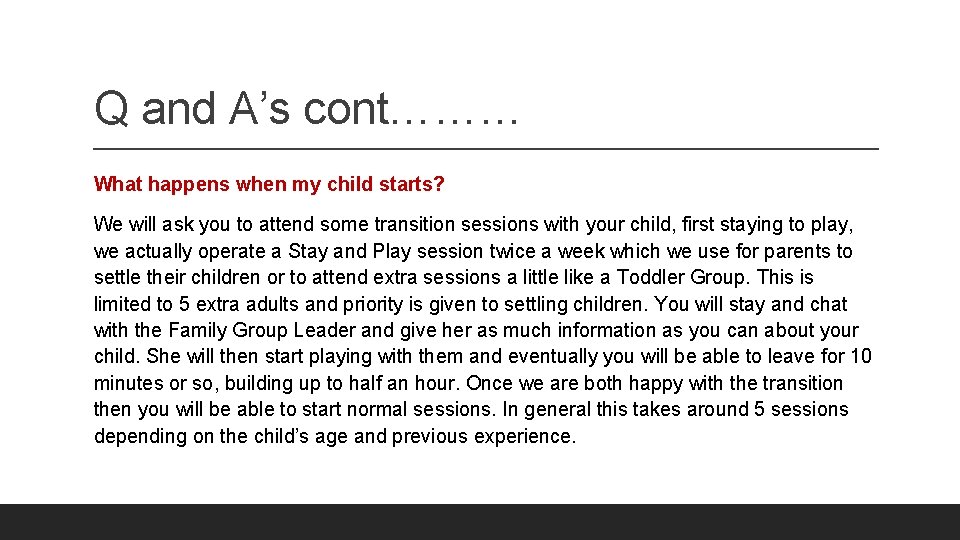 Q and A’s cont………

What happens when my child starts?

We will ask you to attend some transition sessions with your child, first staying to play, we actually operate a Stay and Play session twice a week which we use for parents to settle their children or to attend extra sessions a little like a Toddler Group. This is limited to 5 extra adults and priority is given to settling children. You will stay and chat with the Family Group Leader and give her as much information as you can about your child. She will then start playing with them and eventually you will be able to leave for 10 minutes or so, building up to half an hour. Once we are both happy with the transition then you will be able to start normal sessions. In general this takes around 5 sessions depending on the child’s age and previous experience.